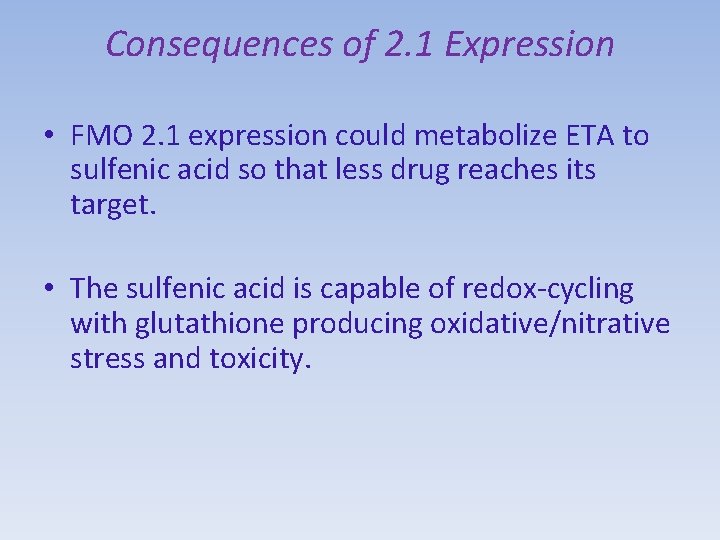 Consequences of 2.1 Expression

• FMO 2.1 expression could metabolize ETA to sulfenic acid so that less drug reaches its target.

• The sulfenic acid is capable of redox-cycling with glutathione producing oxidative/nitrative stress and toxicity.